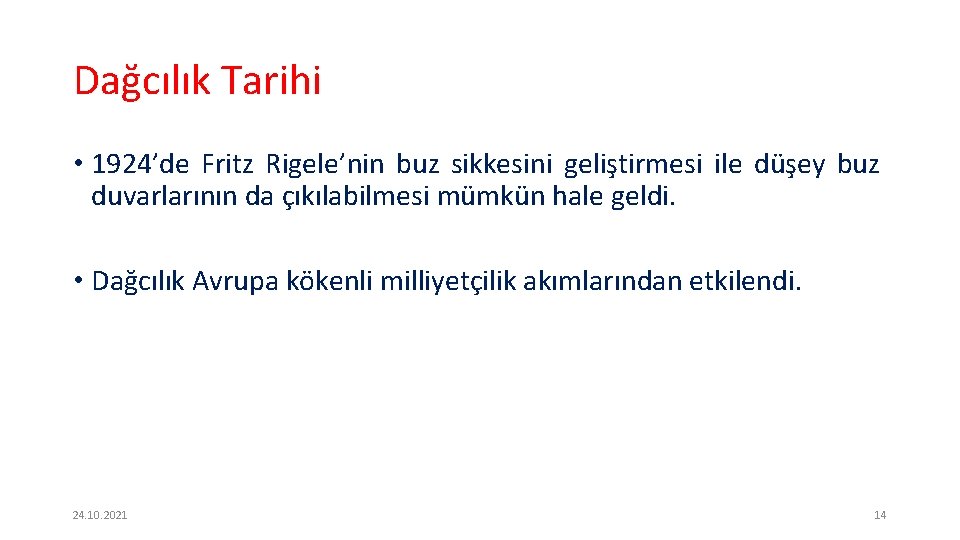 Dağcılık Tarihi

• 1924'de Fritz Rigele'nin buz sikkesini geliştirmesi ile düşey buz duvarlarının da çıkılabilmesi mümkün hale geldi.

• Dağcılık Avrupa kökenli milliyetçilik akımlarından etkilendi.

24.10.2021

14